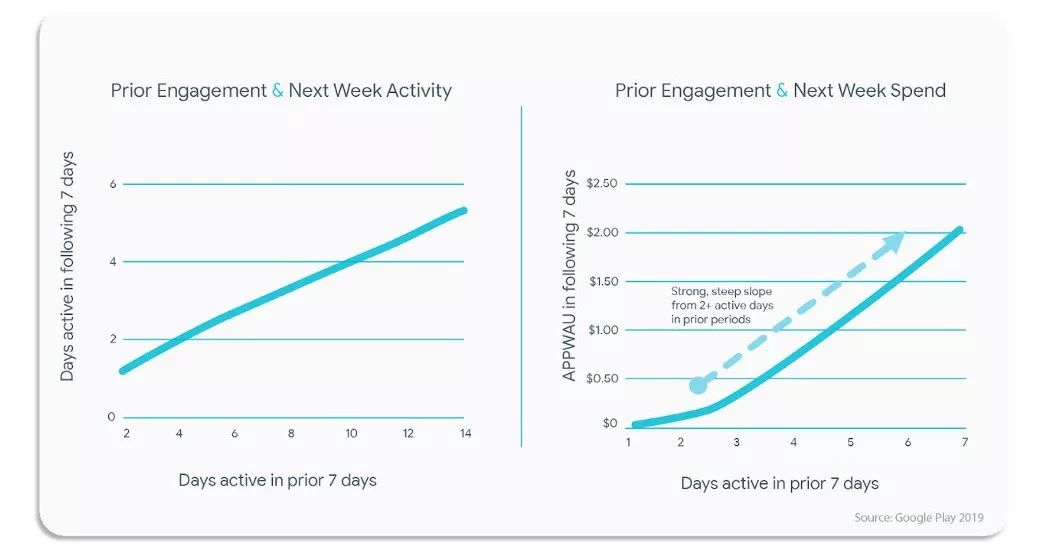 Prior Engagement & Next Week Activity

Days active in following 7 days

6
4
2
0

2 4 6 8 10 12 14

Days active in prior 7 days

Prior Engagement & Next Week Spend

APPWAU in following 7 days

$2.50
$2.00
$1.50
$1.00
$0.50
$0

Strong, steep slope from 2+ active days in prior periods

1 2 3 4 5 6 7

Days active in prior 7 days

Source: Google Play 2019